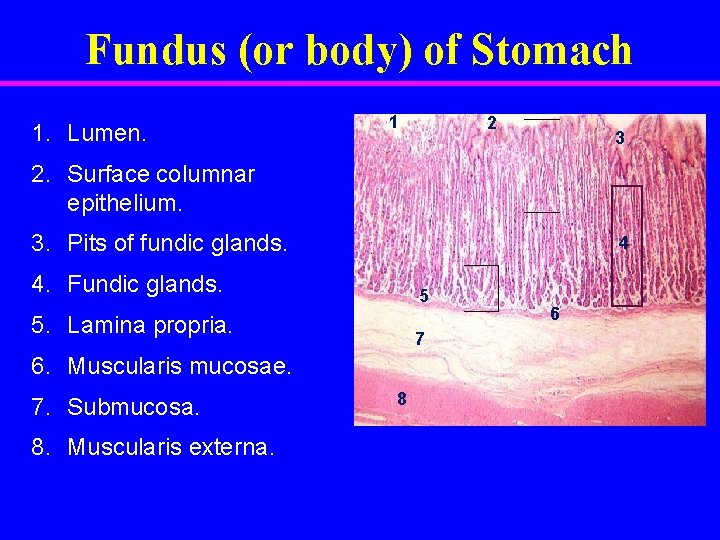 Fundus (or body) of Stomach

1. Lumen.
2. Surface columnar epithelium.
3. Pits of fundic glands.
4. Fundic glands.
5. Lamina propria.
6. Muscularis mucosae.
7. Submucosa.
8. Muscularis externa.

1
2
3
4
5
6
7
8